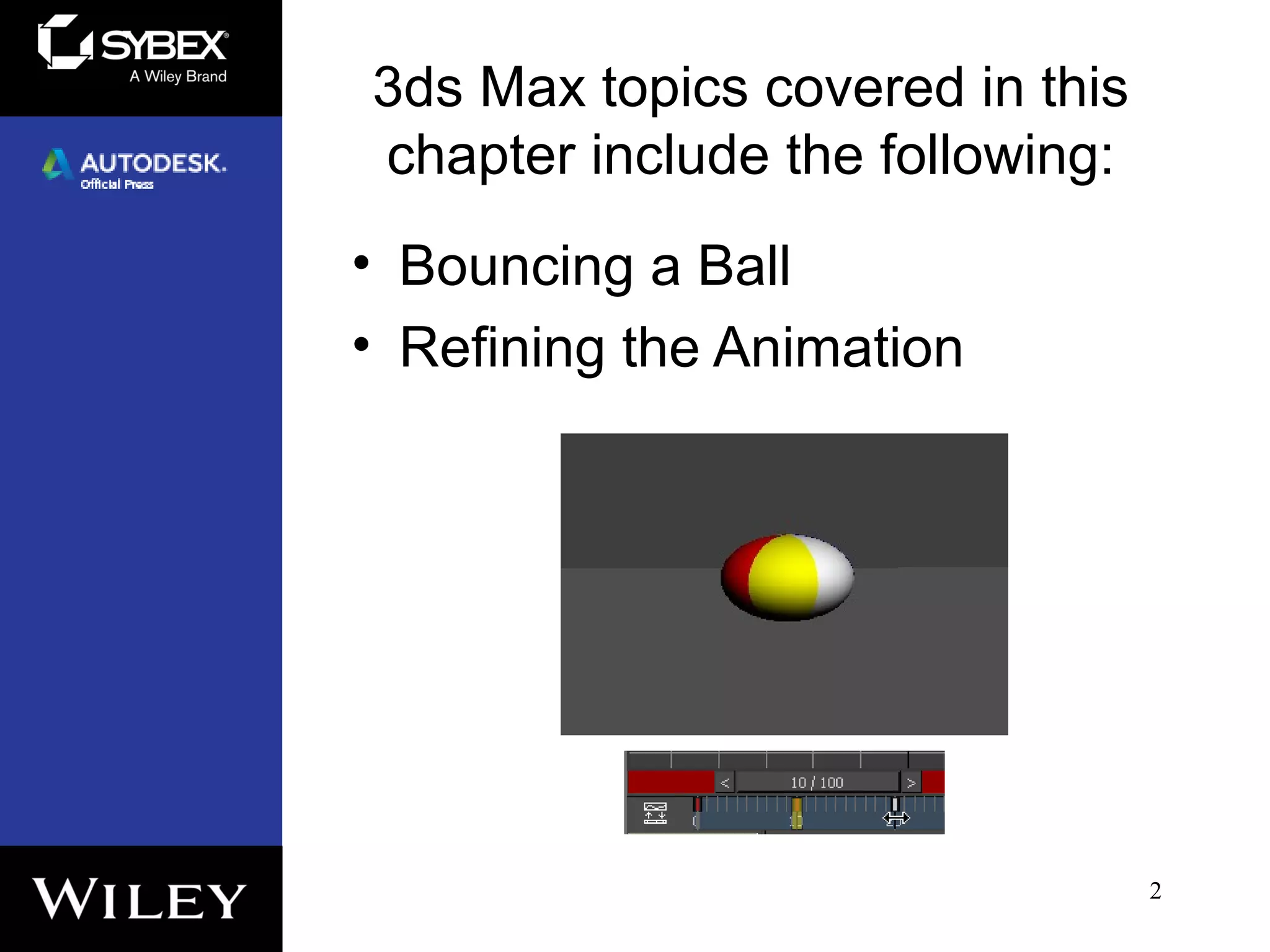 SYBEX
A Wiley Brand

AUTODESK.
Official Press

3ds Max topics covered in this chapter include the following:

• Bouncing a Ball
• Refining the Animation

<
10 / 100
>

WILEY

2